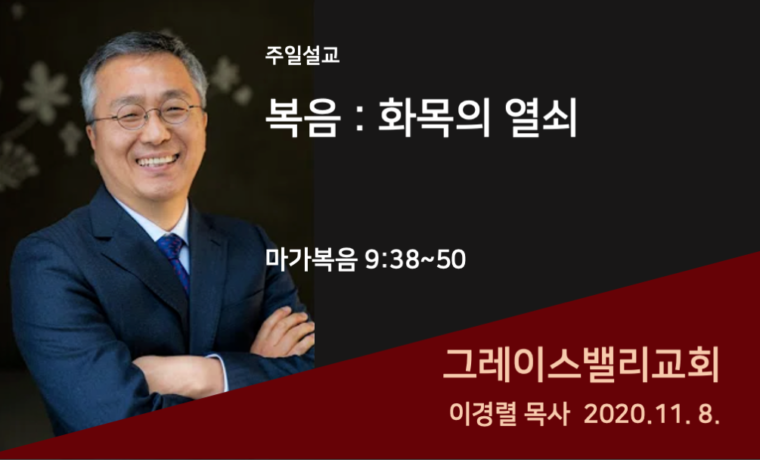 주일설교

복음 : 화목의 열쇠

마가복음 9:38~50

그레이스밸리교회

이경렬 목사 2020.11. 8.